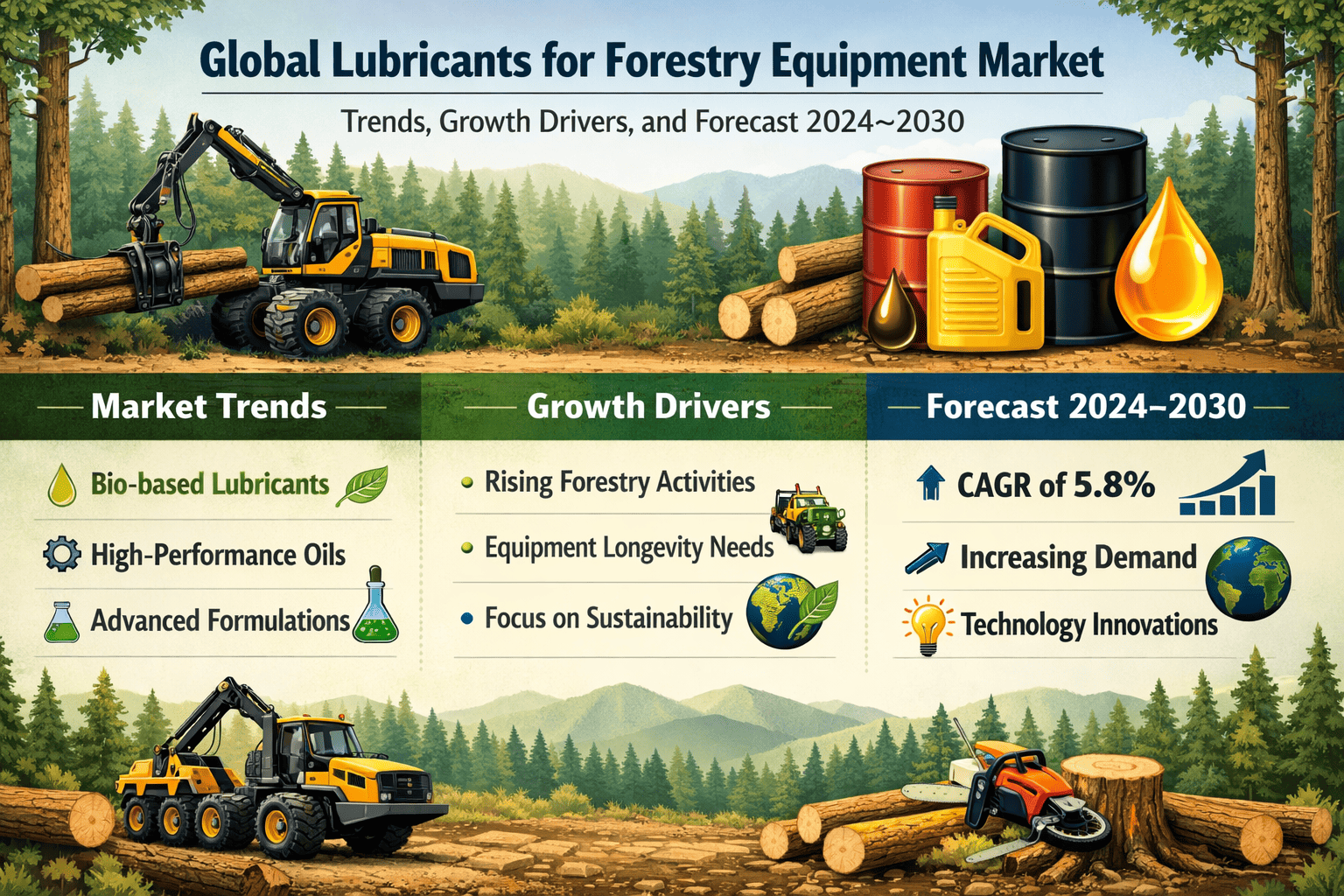 Global Lubricants for Forestry Equipment Market

Trends, Growth Drivers, and Forecast 2024~2030

Market Trends

Bio-based Lubricants

High-Performance Oils

Advanced Formulations

Growth Drivers

Rising Forestry Activities

Equipment Longevity Needs

Focus on Sustainability

Forecast 2024–2030

CAGR of 5.8%

Increasing Demand

Technology Innovations